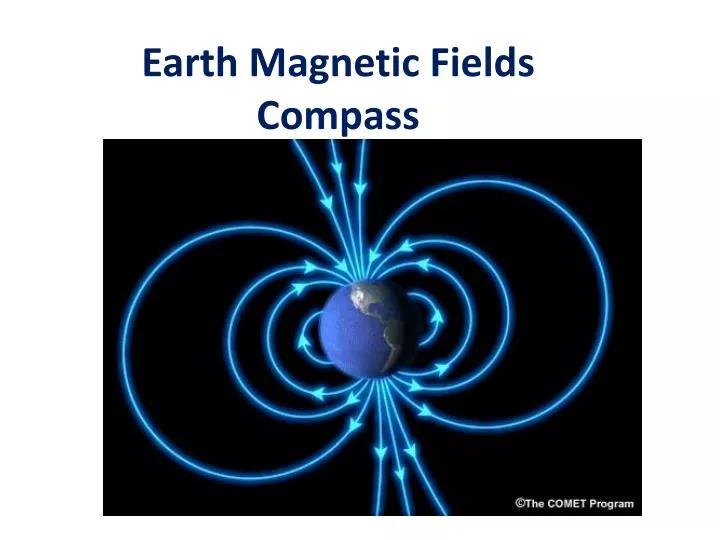 Earth Magnetic Fields
Compass

©The COMET Program